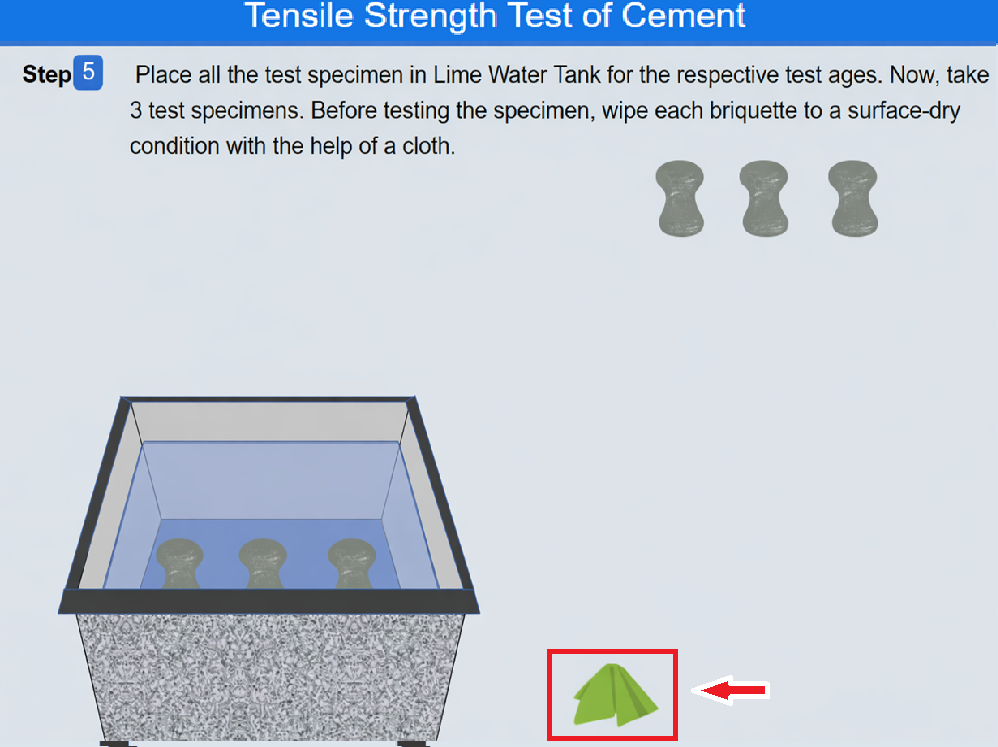 Tensile Strength Test of Cement

Step 5 Place all the test specimen in Lime Water Tank for the respective test ages. Now, take 3 test specimens. Before testing the specimen, wipe each briquette to a surface-dry condition with the help of a cloth.